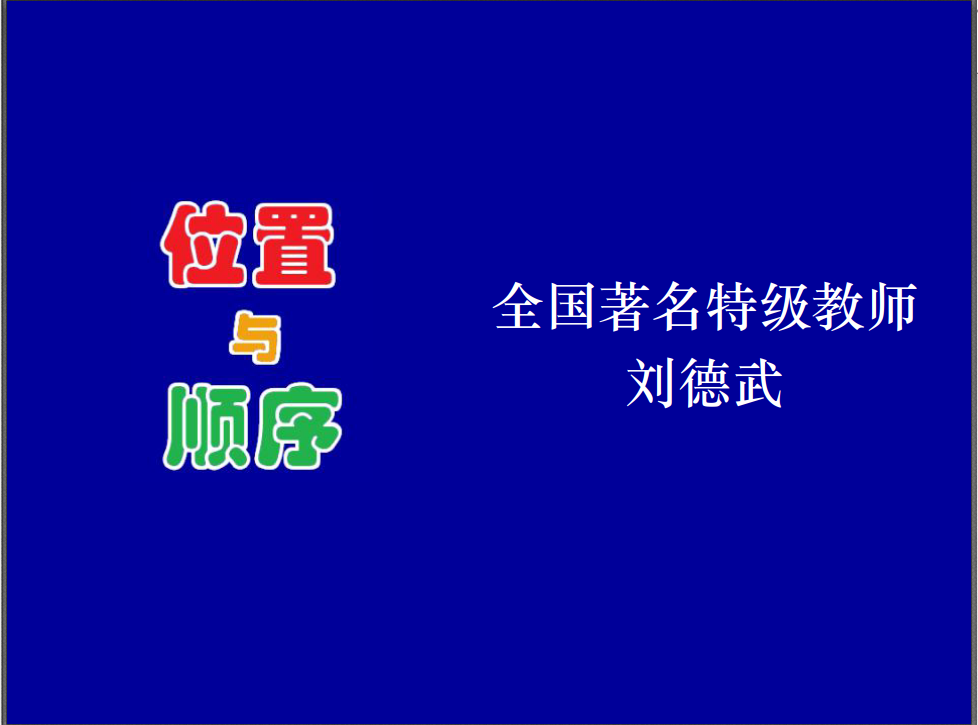 位置
与
顺序

全国著名特级教师
刘德武